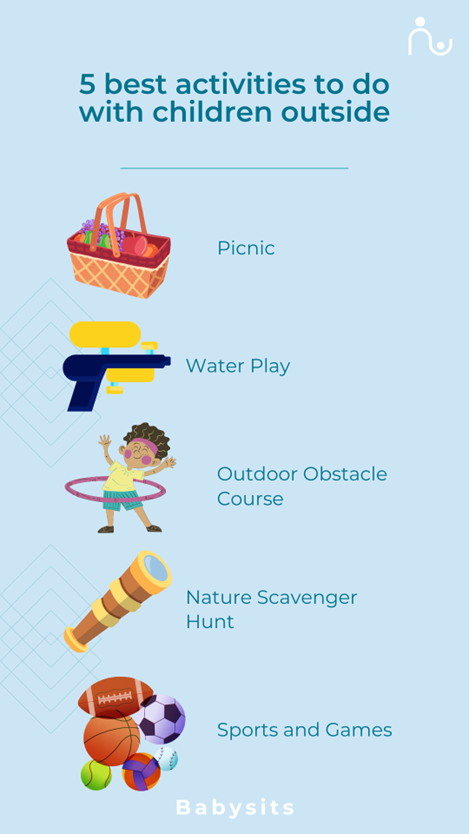 5 best activities to do with children outside

Picnic

Water Play

Outdoor Obstacle Course

Nature Scavenger Hunt

Sports and Games

Babysits